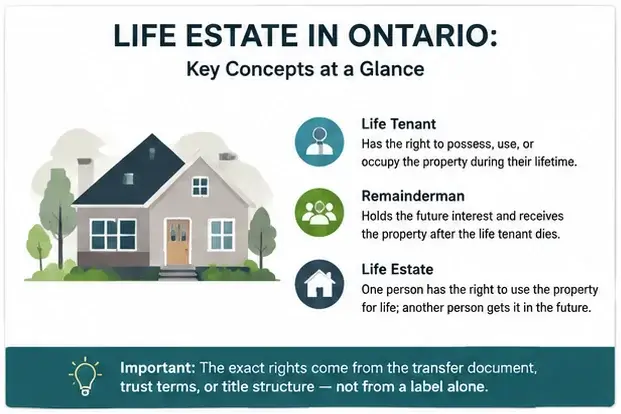 LIFE ESTATE IN ONTARIO:
Key Concepts at a Glance

Life Tenant
Has the right to possess, use, or occupy the property during their lifetime.

Remainderman
Holds the future interest and receives the property after the life tenant dies.

Life Estate
One person has the right to use the property for life; another person gets it in the future.

Important: The exact rights come from the transfer document, trust terms, or title structure — not from a label alone.